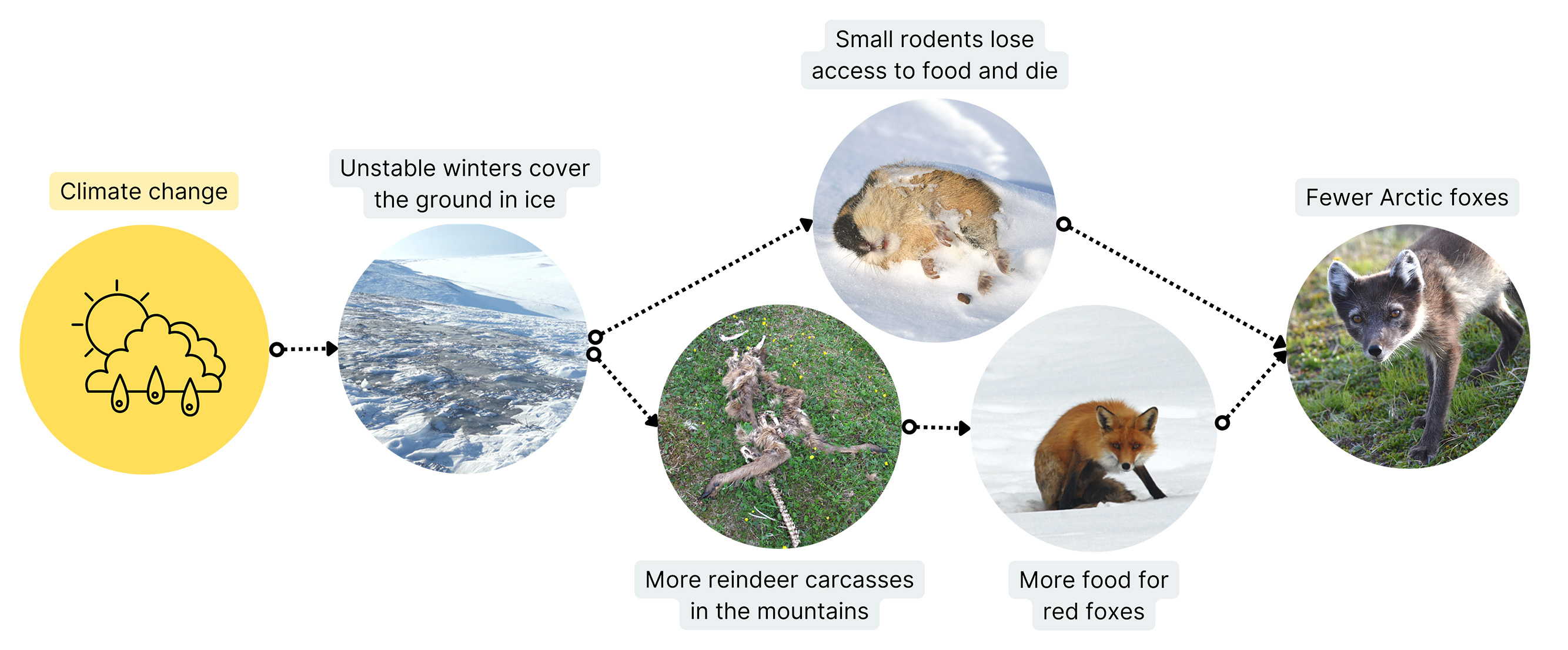 Climate change

Unstable winters cover the ground in ice

Small rodents lose access to food and die

More reindeer carcasses in the mountains

More food for red foxes

Fewer Arctic foxes